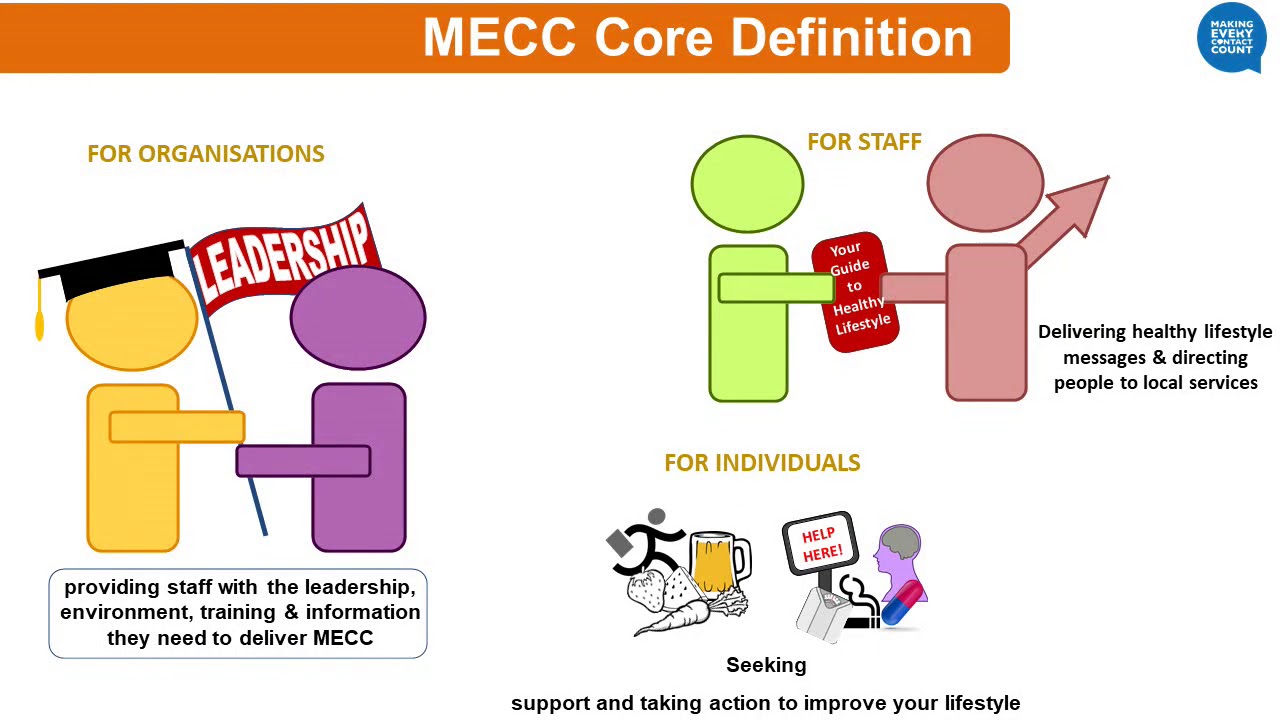 MECC Core Definition

MAKING EVERY CONTACT COUNT

FOR ORGANISATIONS

LEADERSHIP

providing staff with the leadership, environment, training & information they need to deliver MECC

FOR STAFF

Your Guide to Healthy Lifestyle

Delivering healthy lifestyle messages & directing people to local services

FOR INDIVIDUALS

HELP HERE!

Seeking

support and taking action to improve your lifestyle